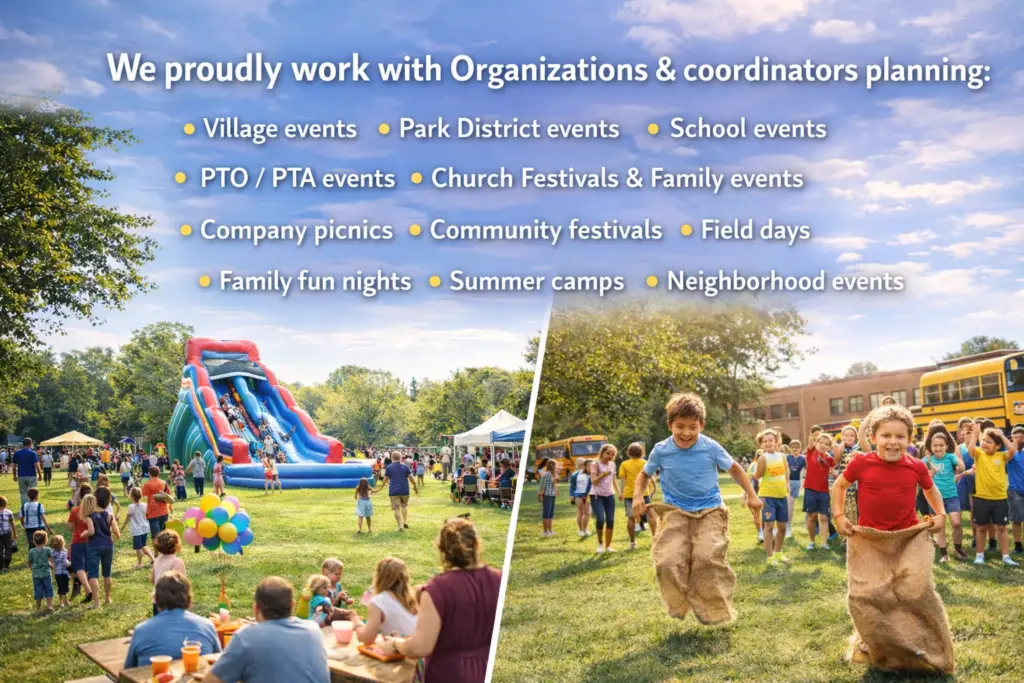 We proudly work with Organizations & coordinators planning:

• Village events • Park District events • School events

• PTO / PTA events • Church Festivals & Family events

• Company picnics • Community festivals • Field days

• Family fun nights • Summer camps • Neighborhood events